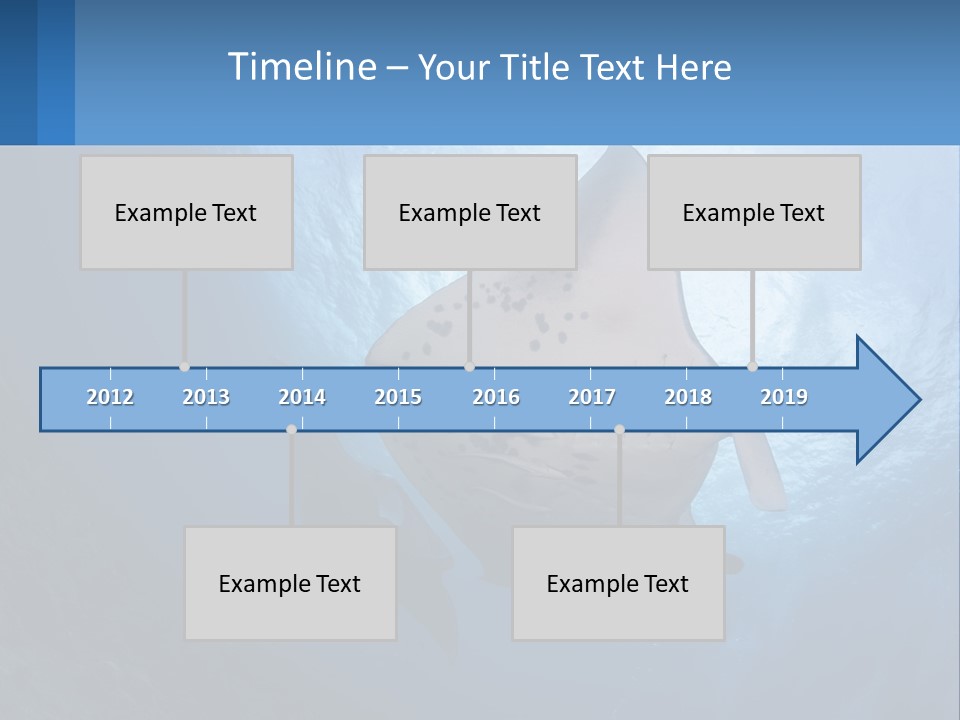 Timeline – Your Title Text Here

Example Text

Example Text

Example Text

2012 2013 2014 2015 2016 2017 2018 2019

Example Text

Example Text